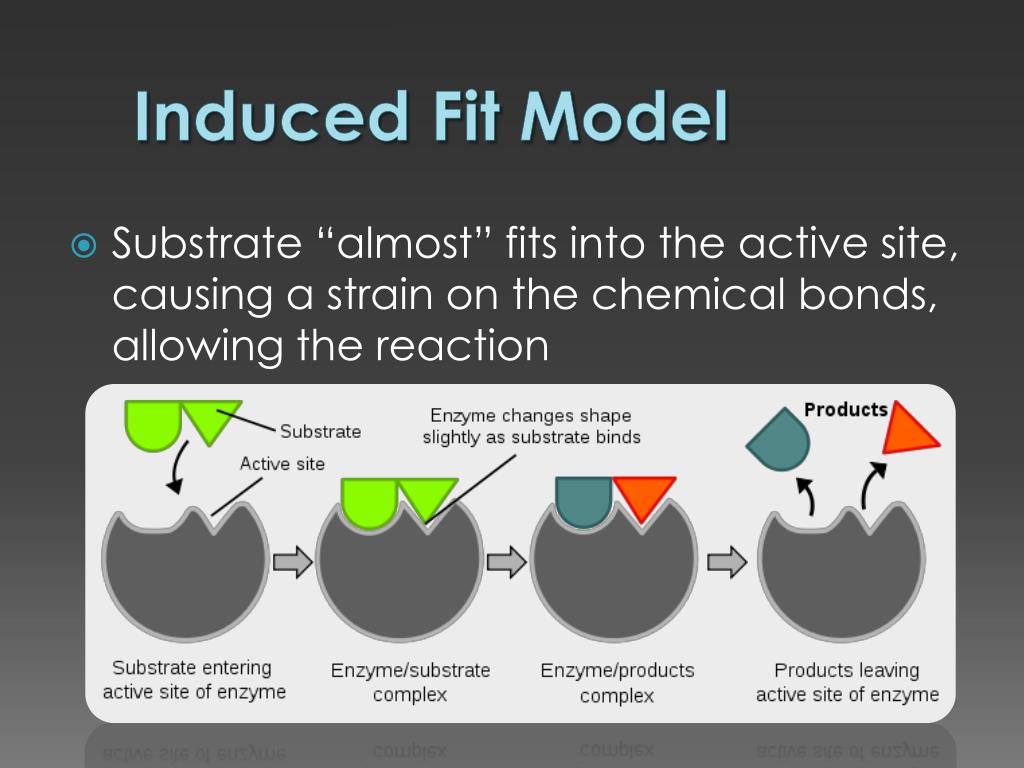 Induced Fit Model

Substrate “almost” fits into the active site, causing a strain on the chemical bonds, allowing the reaction

Substrate

Active site

Enzyme changes shape slightly as substrate binds

Products

Substrate entering active site of enzyme

Enzyme/substrate complex

Enzyme/products complex

Products leaving active site of enzyme